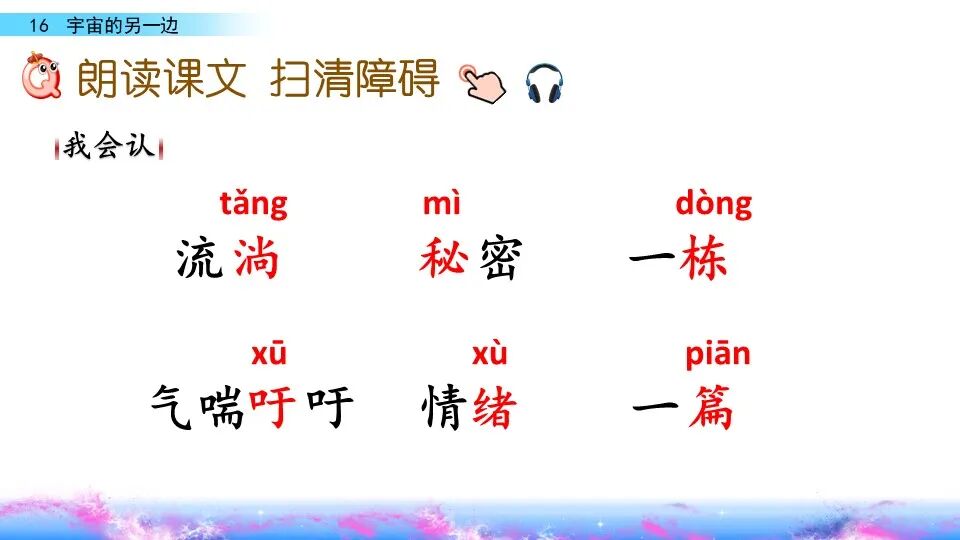 16 宇宙的另一边

朗读课文 扫清障碍

我会认

tǎng 流淌　mì 秘密　dòng 一栋

xū 气喘吁吁　xù 情绪　piān 一篇